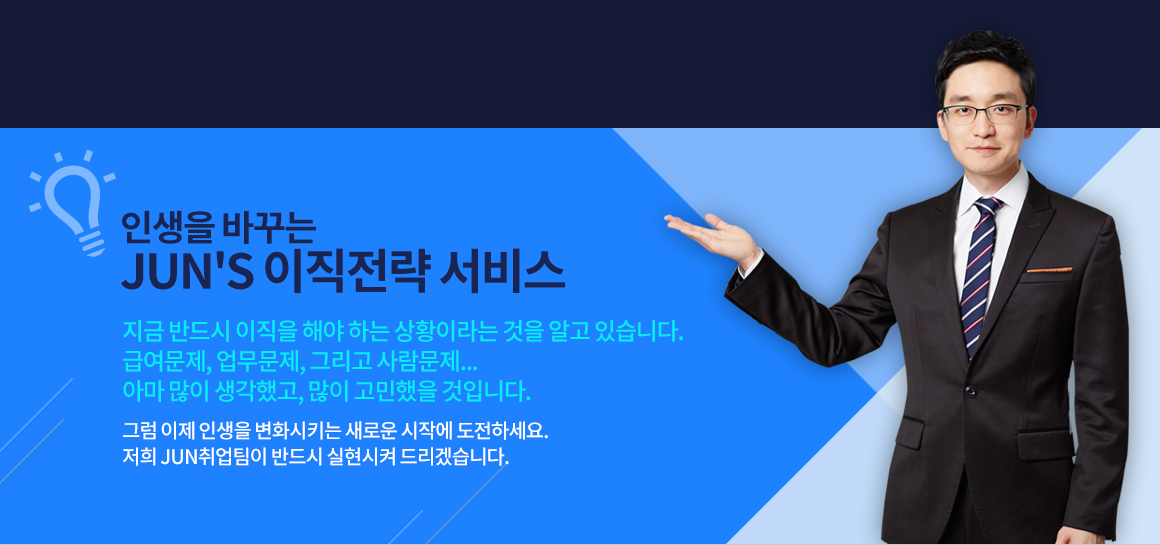 인생을 바꾸는
JUN'S 이직전략 서비스

지금 반드시 이직을 해야 하는 상황이라는 것을 알고 있습니다.
급여문제, 업무문제, 그리고 사람문제...
아마 많이 생각했고, 많이 고민했을 것입니다.

그럼 이제 인생을 변화시키는 새로운 시작에 도전하세요.
저희 JUN취업팀이 반드시 실현시켜 드리겠습니다.